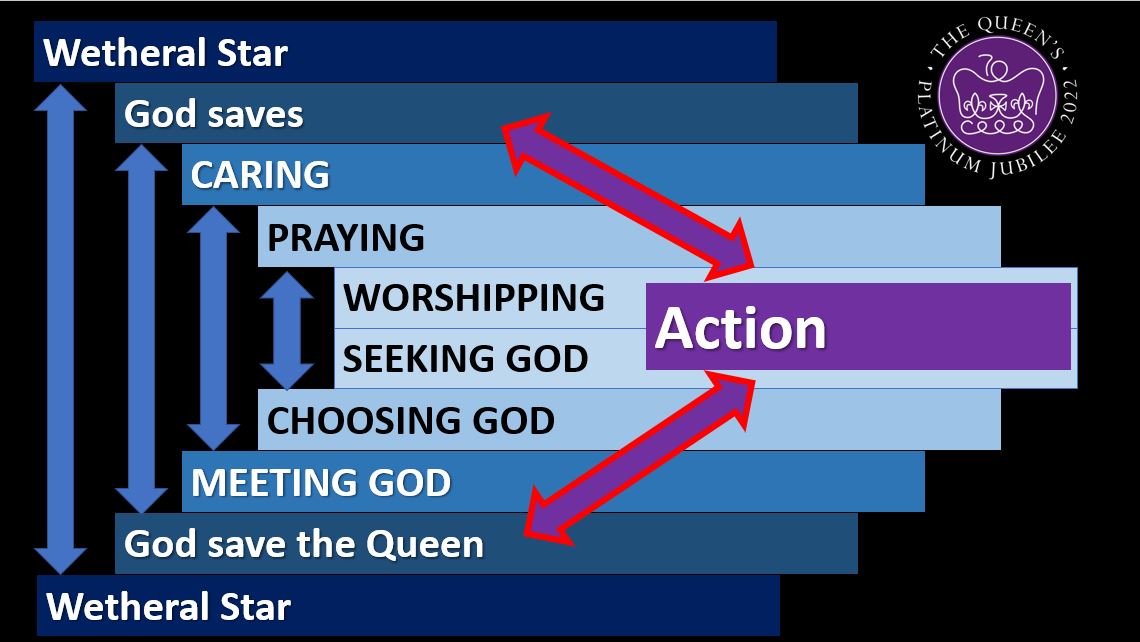 Wetheral Star

God saves

CARING

PRAYING

WORSHIPPING

SEEKING GOD

CHOOSING GOD

MEETING GOD

God save the Queen

Wetheral Star

Action

THE QUEEN'S PLATINUM JUBILEE 2022

70